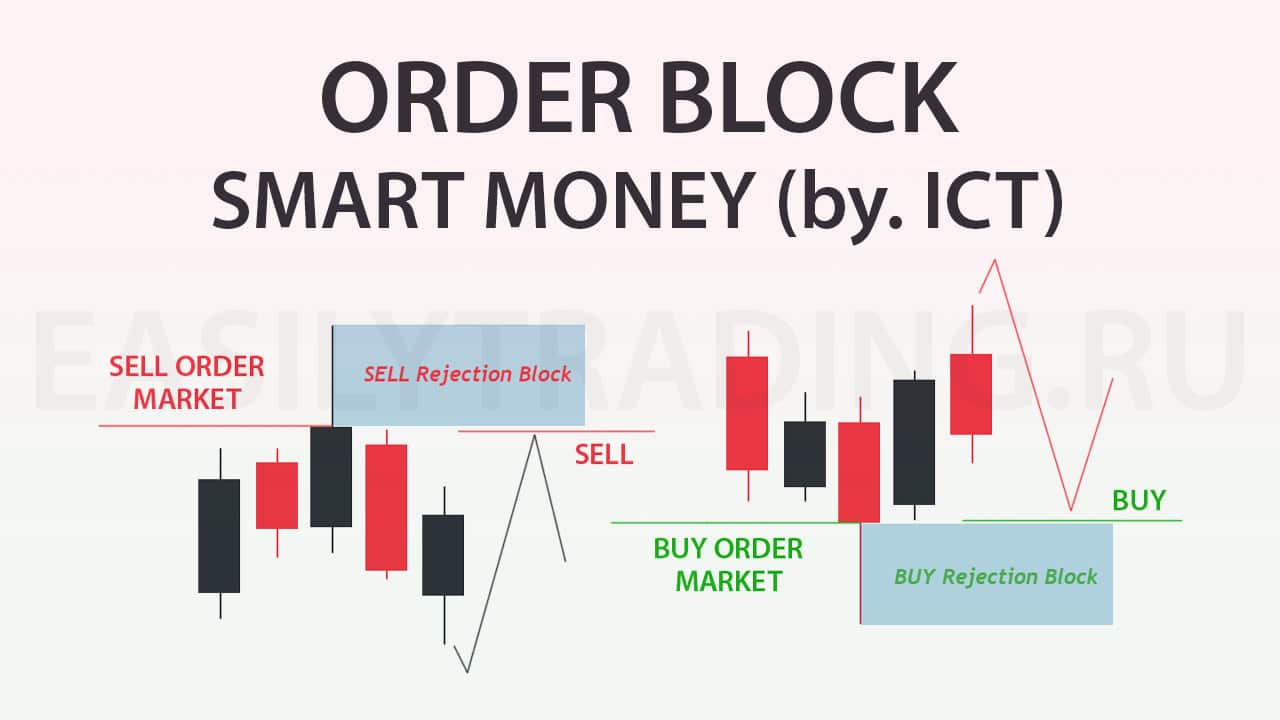 ORDER BLOCK
SMART MONEY (by. ICT)

EASILYTRADING.RU

SELL ORDER MARKET

SELL Rejection Block

SELL

BUY

BUY ORDER MARKET

BUY Rejection Block